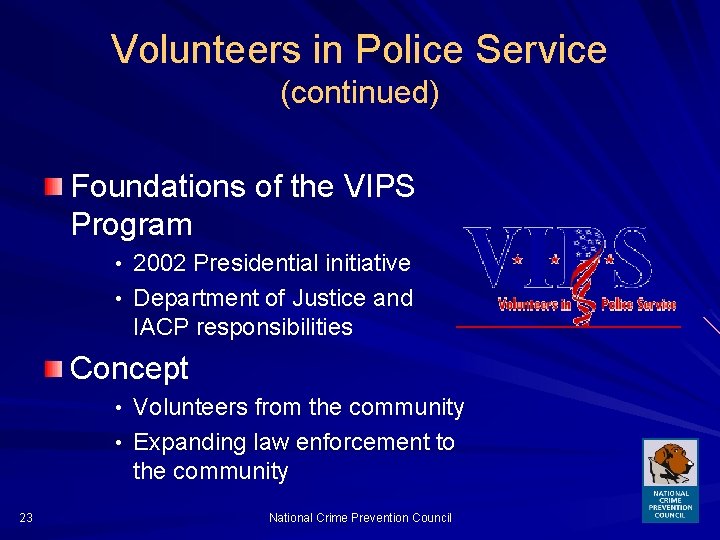 Volunteers in Police Service
(continued)

Foundations of the VIPS Program
• 2002 Presidential initiative
• Department of Justice and IACP responsibilities

Concept
• Volunteers from the community
• Expanding law enforcement to the community

VIPS
Volunteers in Police Service

NATIONAL CRIME PREVENTION COUNCIL

23

National Crime Prevention Council